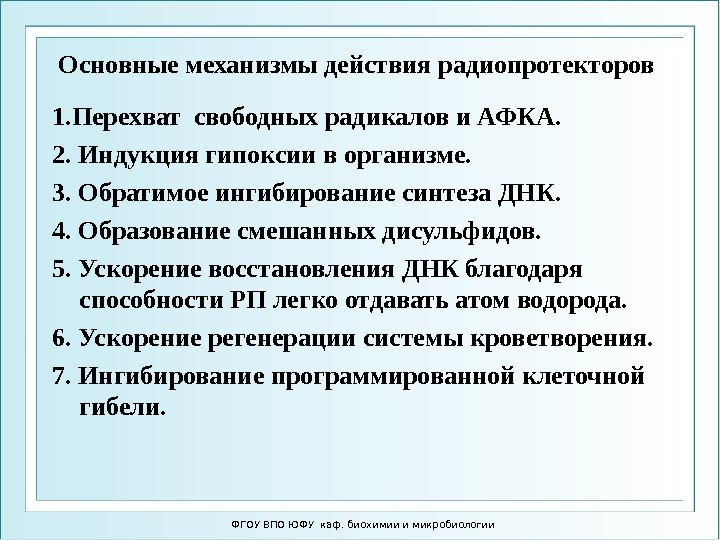 Основные механизмы действия радиопротекторов

1.Перехват свободных радикалов и АФКА.

2. Индукция гипоксии в организме.

3. Обратимое ингибирование синтеза ДНК.

4. Образование смешанных дисульфидов.

5. Ускорение восстановления ДНК благодаря способности РП легко отдавать атом водорода.

6. Ускорение регенерации системы кроветворения.

7. Ингибирование программированной клеточной гибели.

ФГОУ ВПО ЮФУ каф. биохимии и микробиологии